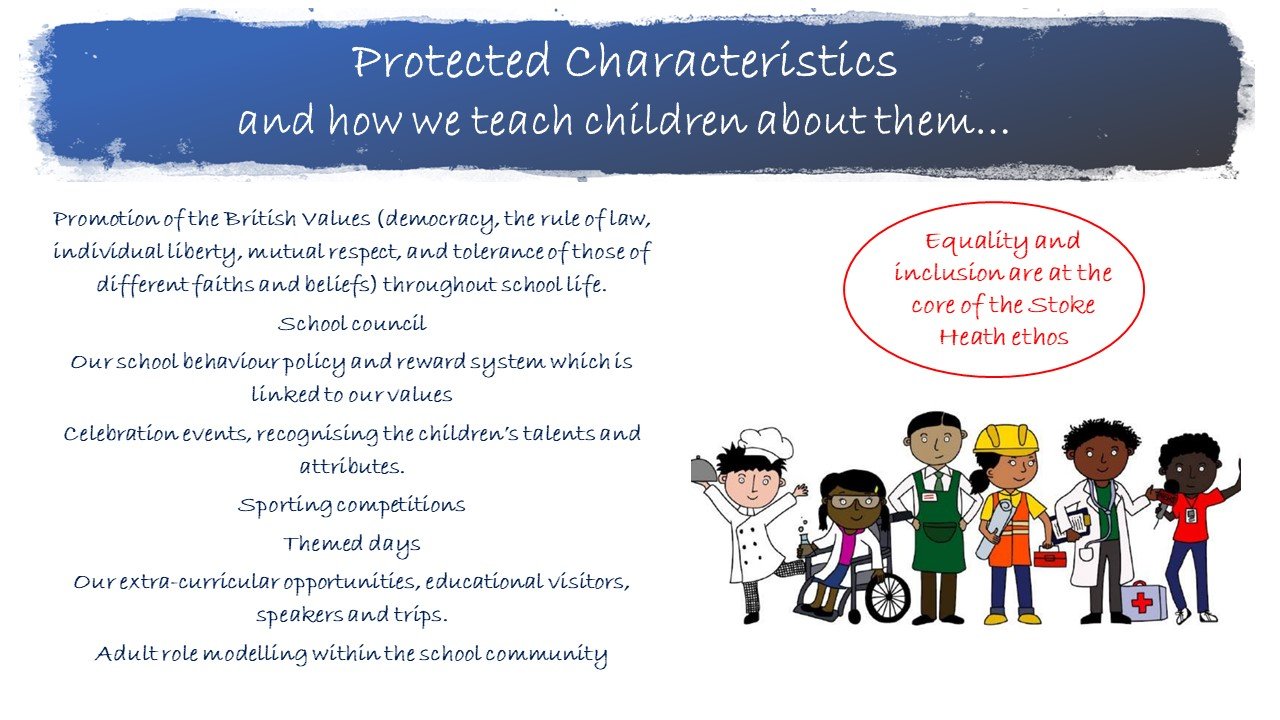 Protected Characteristics
and how we teach children about them…

Promotion of the British Values (democracy, the rule of law, individual liberty, mutual respect, and tolerance of those of different faiths and beliefs) throughout school life.

School council

Our school behaviour policy and reward system which is linked to our values

Celebration events, recognising the children's talents and attributes.

Sporting competitions

Themed days

Our extra-curricular opportunities, educational visitors, speakers and trips.

Adult role modelling within the school community

Equality and inclusion are at the core of the Stoke Heath ethos